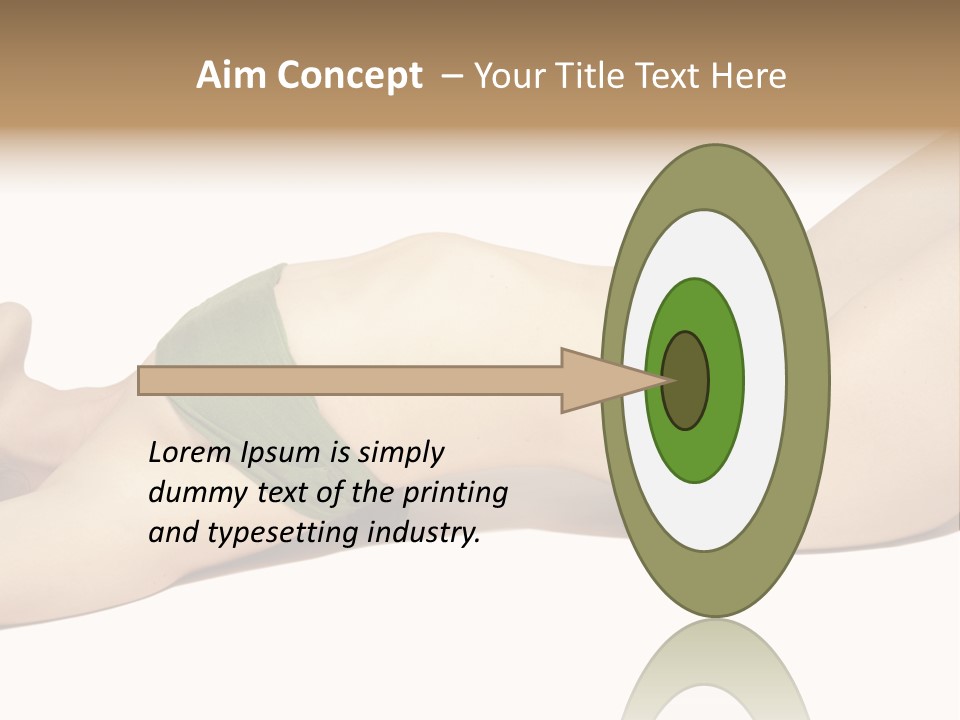 Aim Concept – Your Title Text Here

Lorem Ipsum is simply dummy text of the printing and typesetting industry.